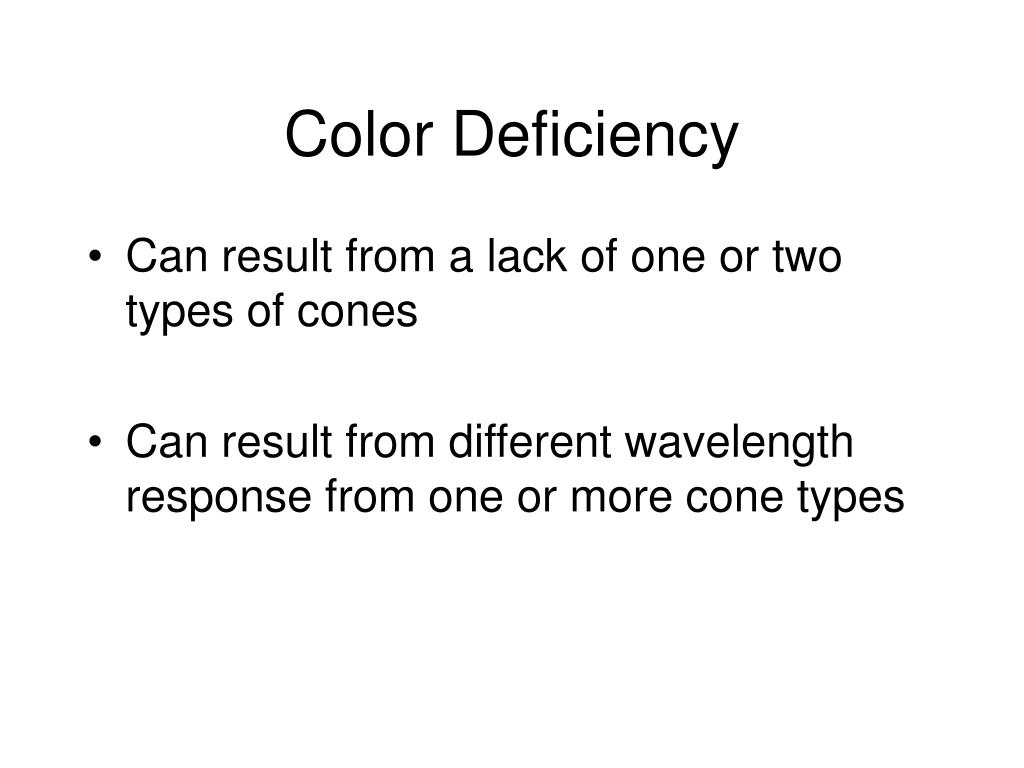 Color Deficiency

• Can result from a lack of one or two types of cones

• Can result from different wavelength response from one or more cone types